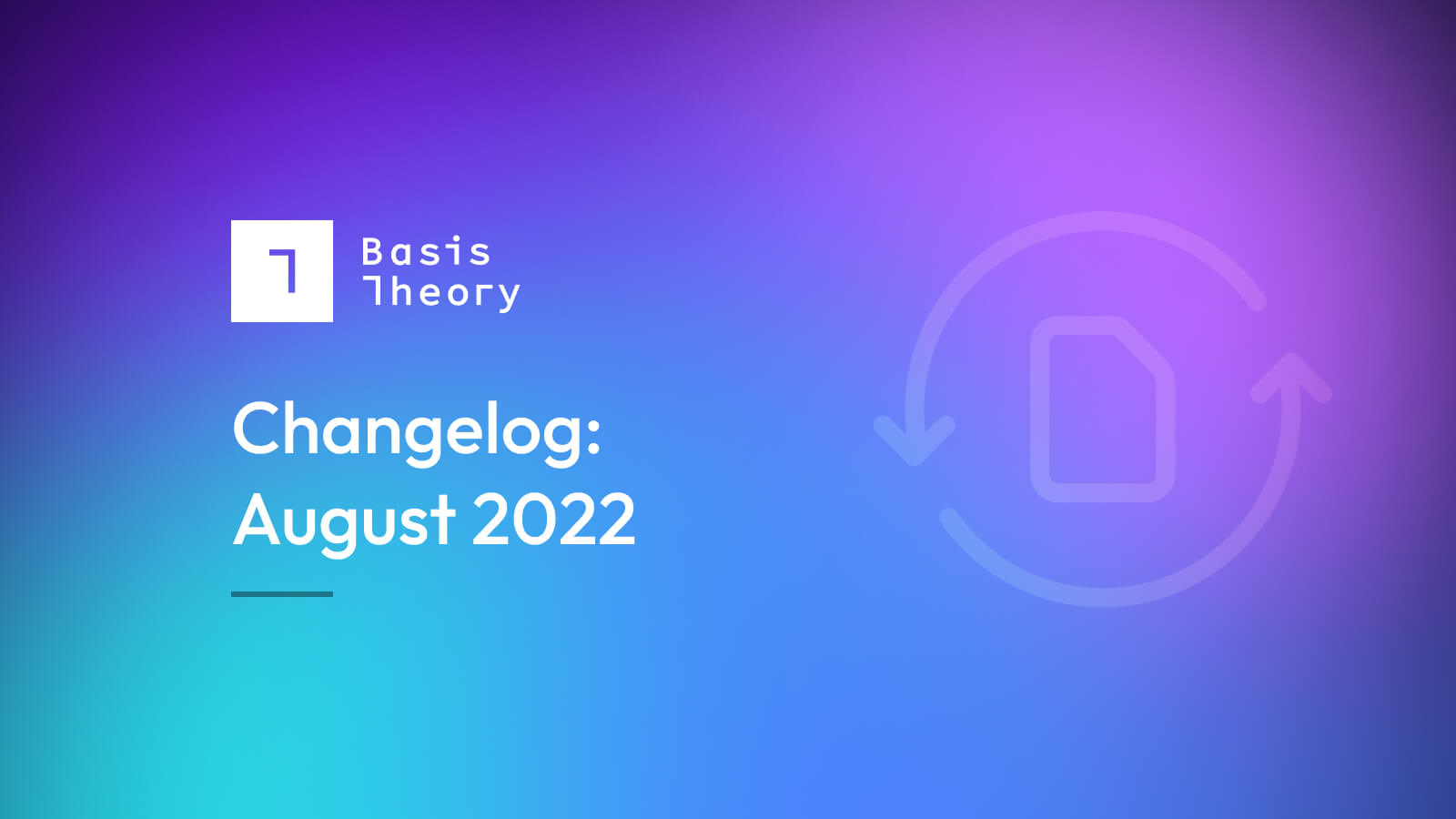 Basis Theory

Changelog: August 2022